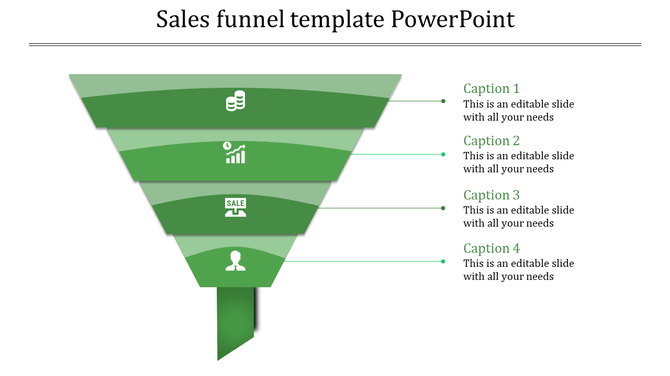 Sales funnel template PowerPoint

SALE

Caption 1
This is an editable slide with all your needs

Caption 2
This is an editable slide with all your needs

Caption 3
This is an editable slide with all your needs

Caption 4
This is an editable slide with all your needs